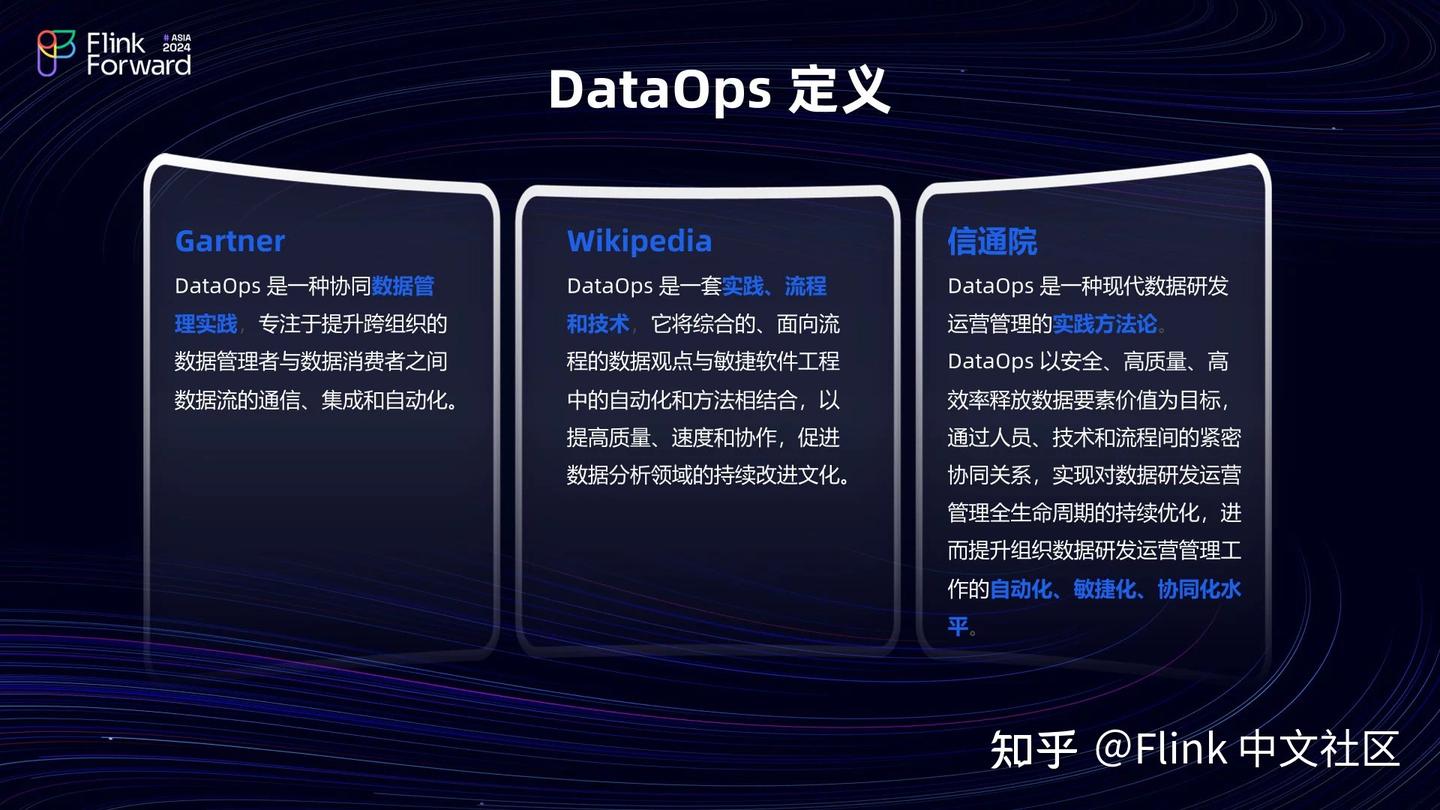 Flink Forward # ASIA 2024

DataOps 定义

Gartner

DataOps 是一种协同数据管理实践，专注于提升跨组织的数据管理者与数据消费者之间数据流的通信、集成和自动化。

Wikipedia

DataOps 是一套实践、流程和技术，它将综合的、面向流程的数据观点与敏捷软件工程中的自动化和方法相结合，以提高质量、速度和协作，促进数据分析领域的持续改进文化。

信通院

DataOps 是一种现代数据研发运营管理的实践方法论。

DataOps 以安全、高质量、高效率释放数据要素价值为目标，通过人员、技术和流程间的紧密协同关系，实现对数据研发运营管理全生命周期的持续优化，进而提升组织数据研发运营管理工作的自动化、敏捷化、协同化水平。

知乎 @Flink 中文社区